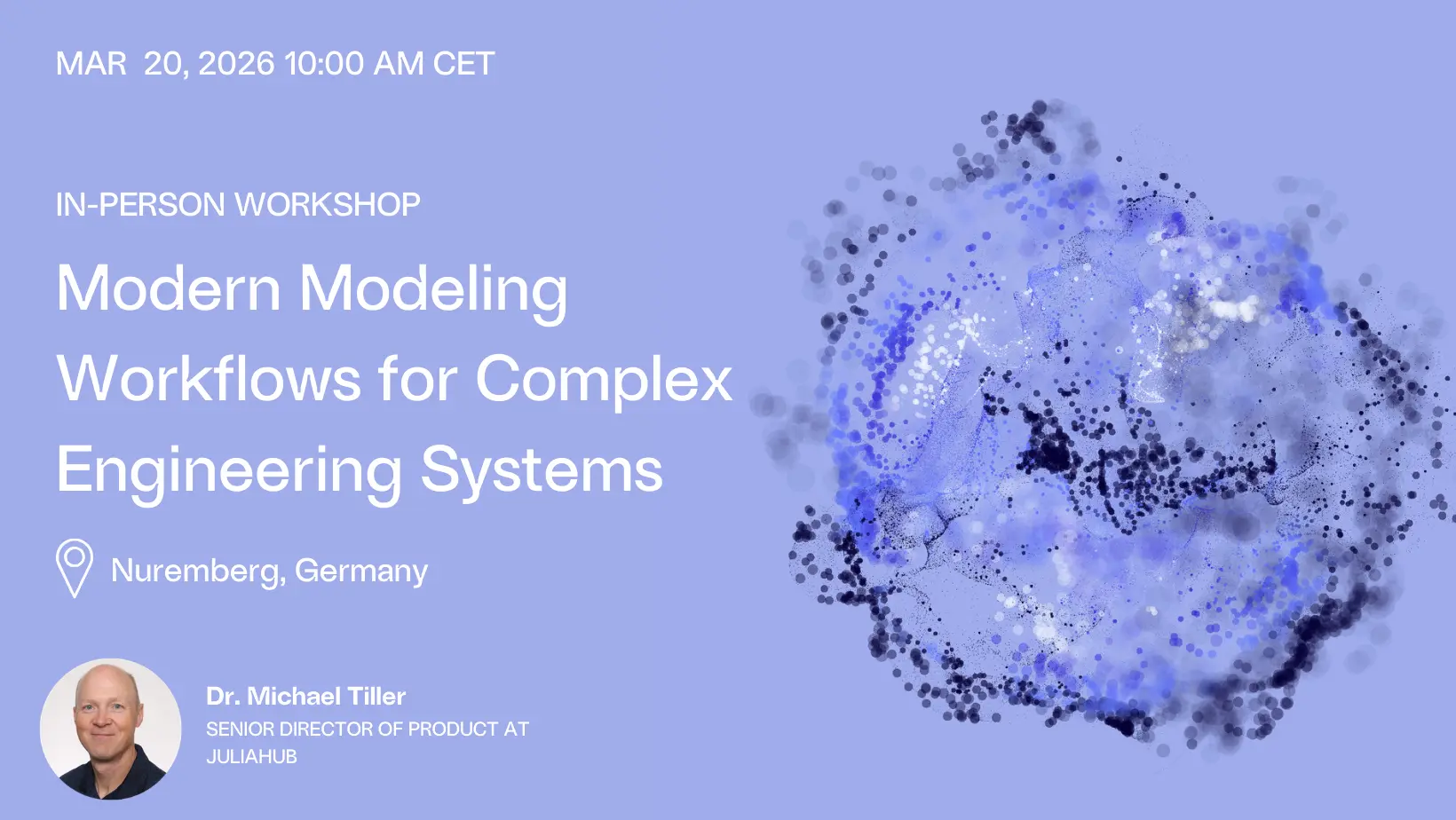 MAR 20, 2026 10:00 AM CET

IN-PERSON WORKSHOP

Modern Modeling Workflows for Complex Engineering Systems

Nuremberg, Germany

Dr. Michael Tiller
SENIOR DIRECTOR OF PRODUCT AT JULIAHUB